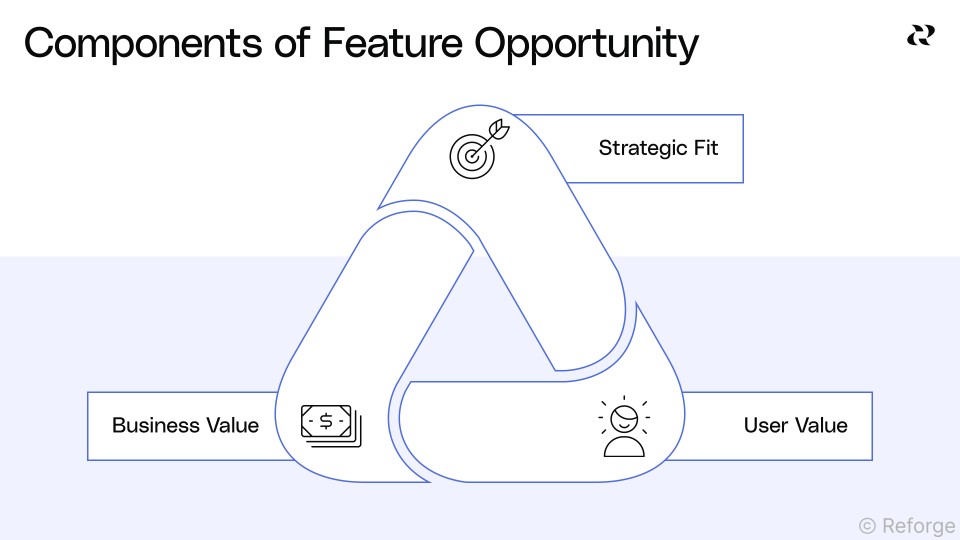 Components of Feature Opportunity

Strategic Fit

Business Value

User Value

© Reforge